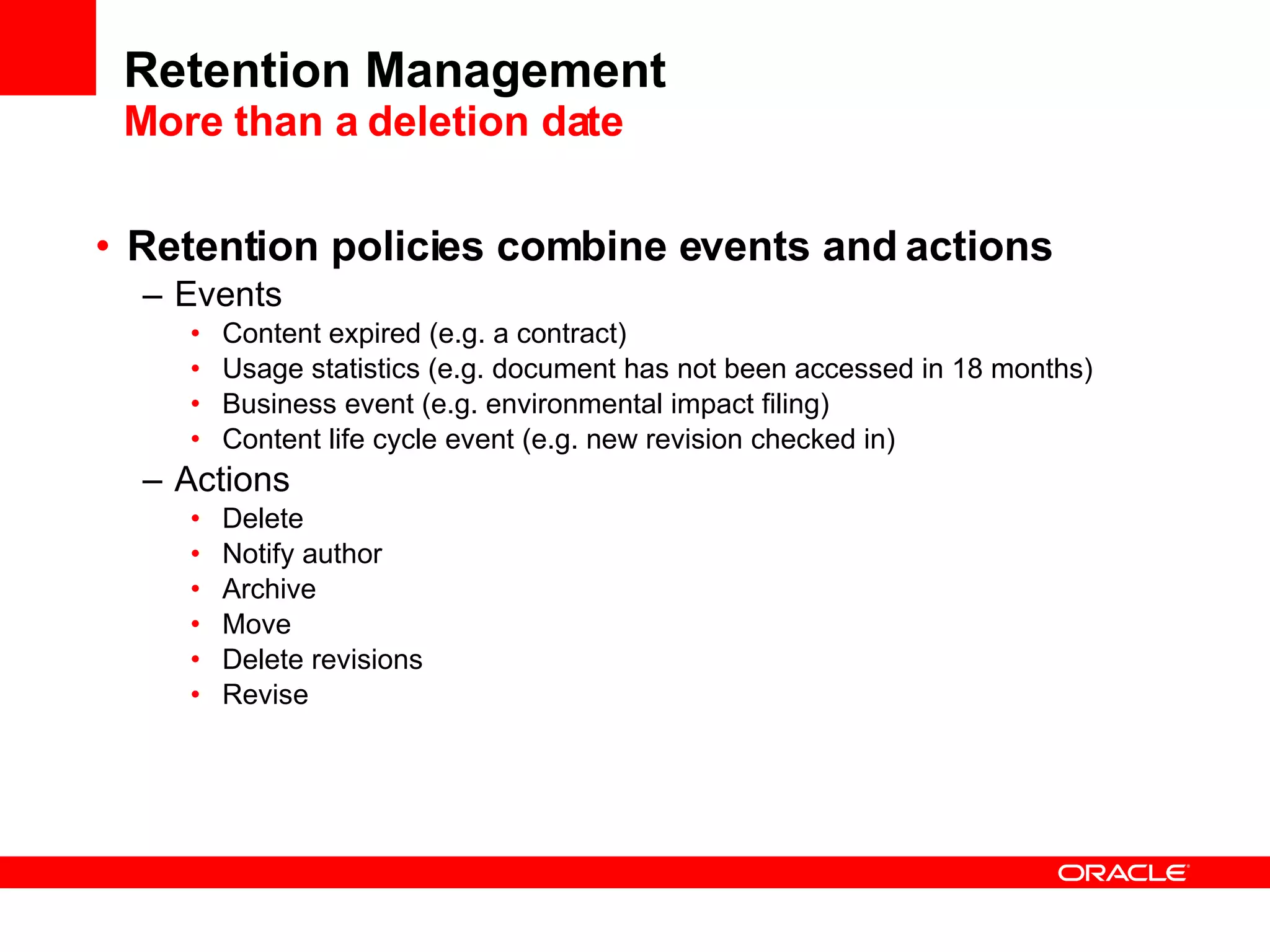 Retention Management
More than a deletion date

• Retention policies combine events and actions
– Events
• Content expired (e.g. a contract)
• Usage statistics (e.g. document has not been accessed in 18 months)
• Business event (e.g. environmental impact filing)
• Content life cycle event (e.g. new revision checked in)
– Actions
• Delete
• Notify author
• Archive
• Move
• Delete revisions
• Revise

ORACLE